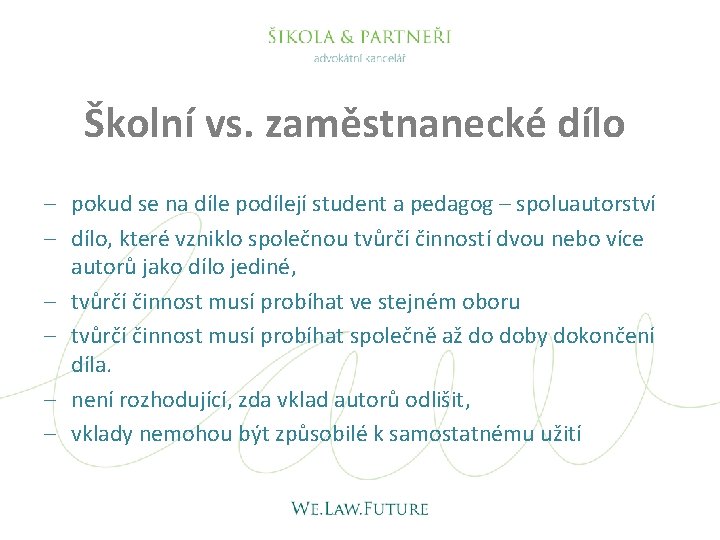 ŠIKOLA & PARTNEŘI
advokátní kancelář

Školní vs. zaměstnanecké dílo

– pokud se na díle podílejí student a pedagog – spoluautorství
– dílo, které vzniklo společnou tvůrčí činností dvou nebo více autorů jako dílo jediné,
– tvůrčí činnost musí probíhat ve stejném oboru
– tvůrčí činnost musí probíhat společně až do doby dokončení díla.
– není rozhodující, zda vklad autorů odlišit,
– vklady nemohou být způsobilé k samostatnému užití

WE.LAW.FUTURE